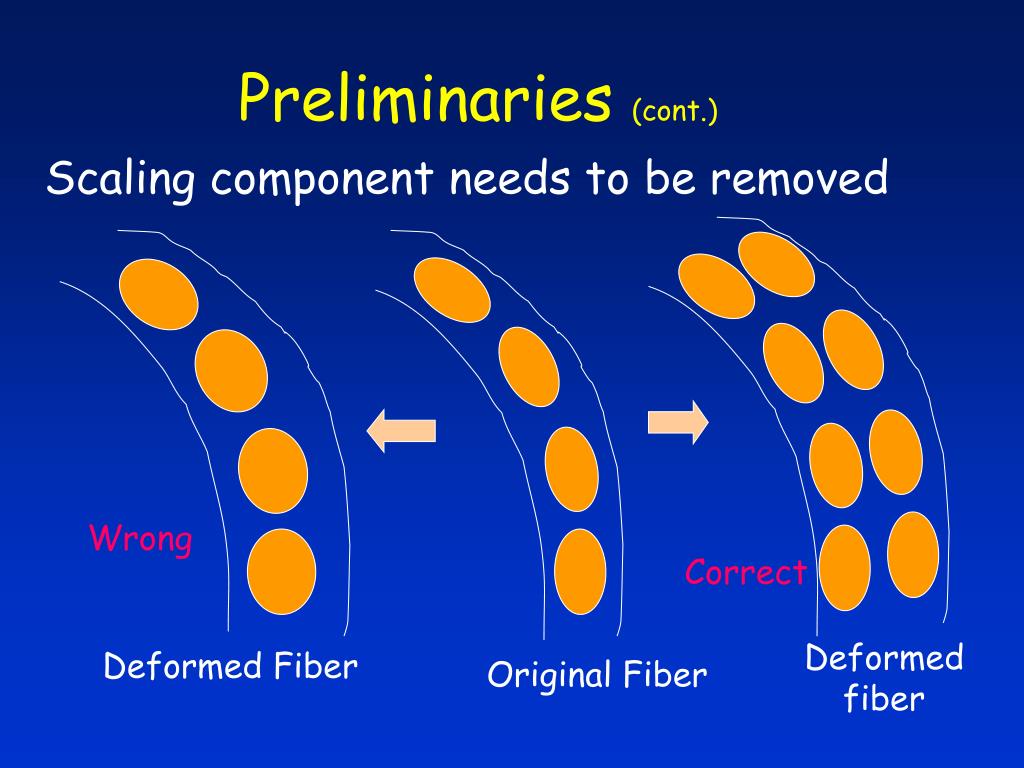 Preliminaries (cont.)

Scaling component needs to be removed

Wrong

Correct

Deformed Fiber

Original Fiber

Deformed fiber